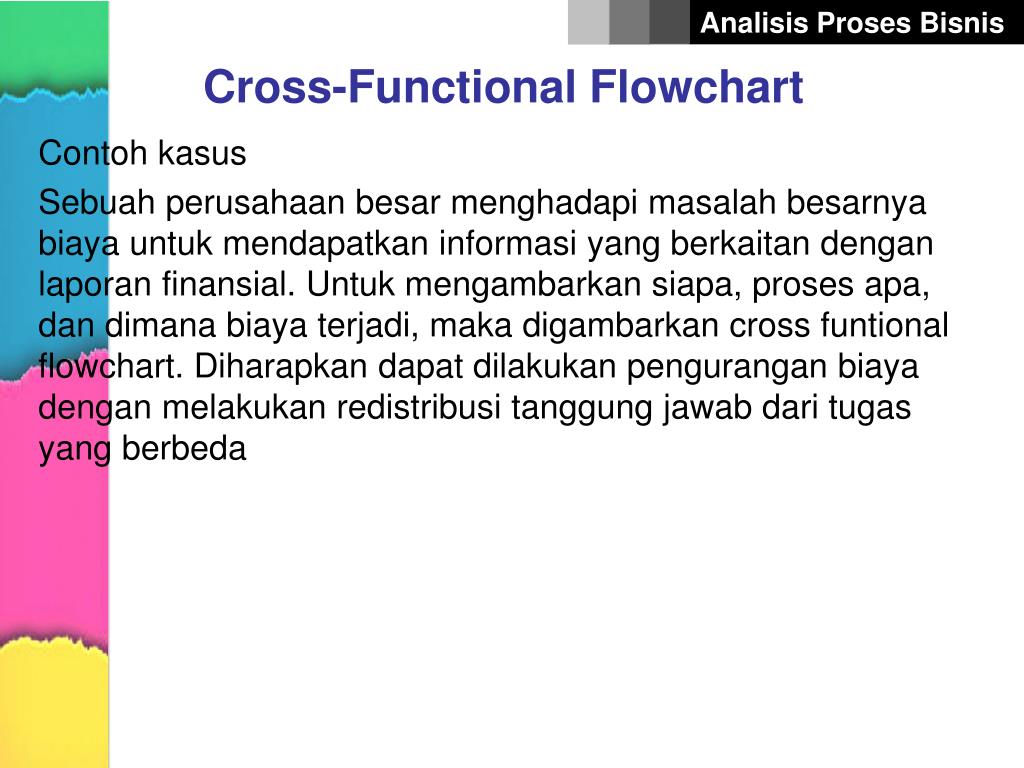 Analisis Proses Bisnis

Cross-Functional Flowchart

Contoh kasus

Sebuah perusahaan besar menghadapi masalah besarnya biaya untuk mendapatkan informasi yang berkaitan dengan laporan finansial. Untuk mengambarkan siapa, proses apa, dan dimana biaya terjadi, maka digambarkan cross funtional flowchart. Diharapkan dapat dilakukan pengurangan biaya dengan melakukan redistribusi tanggung jawab dari tugas yang berbeda